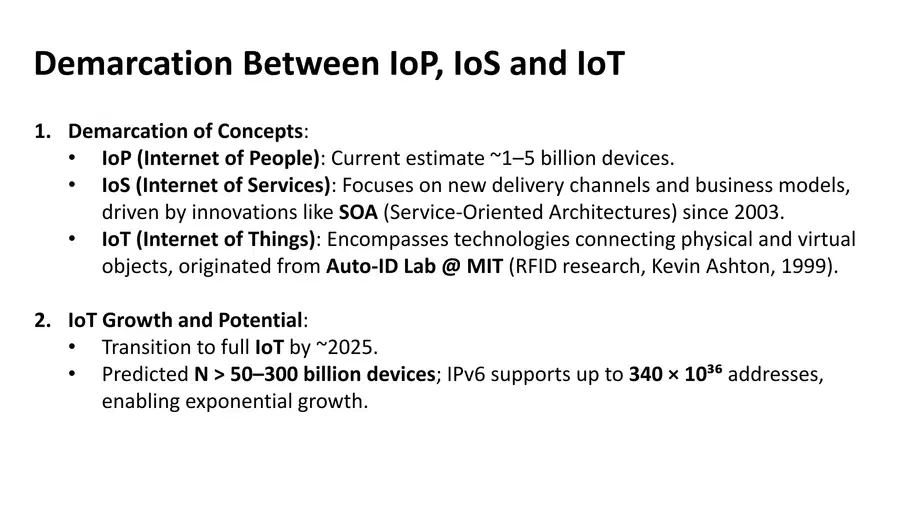 Demarcation Between IoP, IoS and IoT

1. Demarcation of Concepts:
• IoP (Internet of People): Current estimate ~1–5 billion devices.
• IoS (Internet of Services): Focuses on new delivery channels and business models, driven by innovations like SOA (Service-Oriented Architectures) since 2003.
• IoT (Internet of Things): Encompasses technologies connecting physical and virtual objects, originated from Auto-ID Lab @ MIT (RFID research, Kevin Ashton, 1999).

2. IoT Growth and Potential:
• Transition to full IoT by ~2025.
• Predicted N > 50–300 billion devices; IPv6 supports up to $340 \times 10^{36}$ addresses, enabling exponential growth.